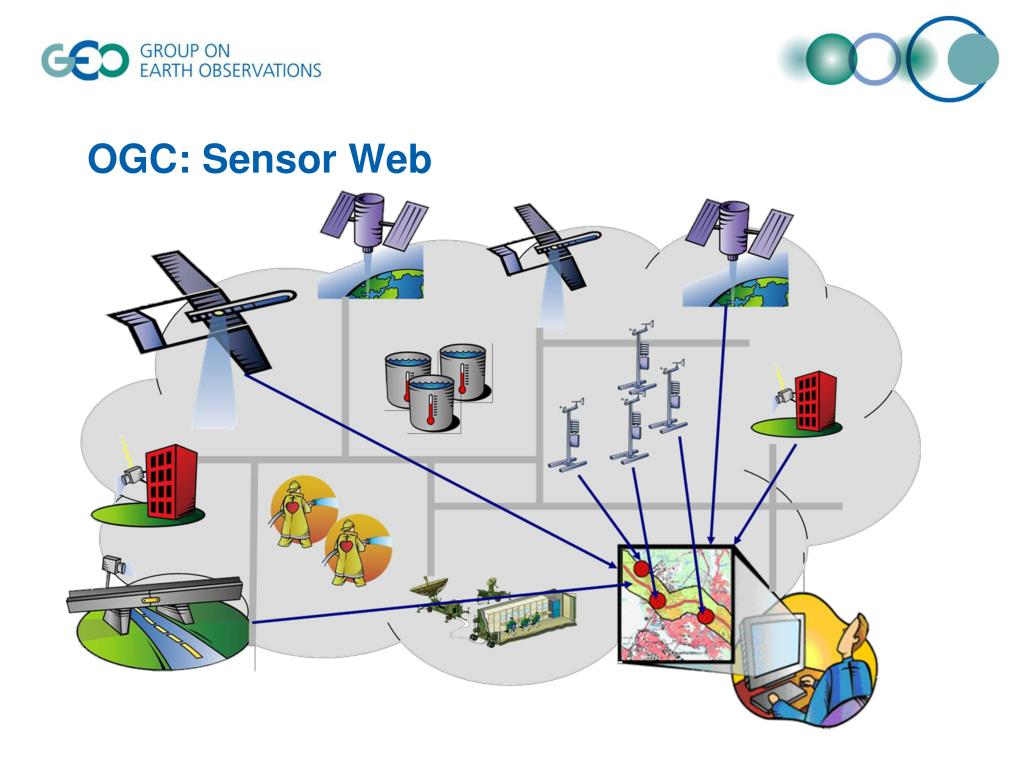 GEO GROUP ON EARTH OBSERVATIONS

OGC: Sensor Web